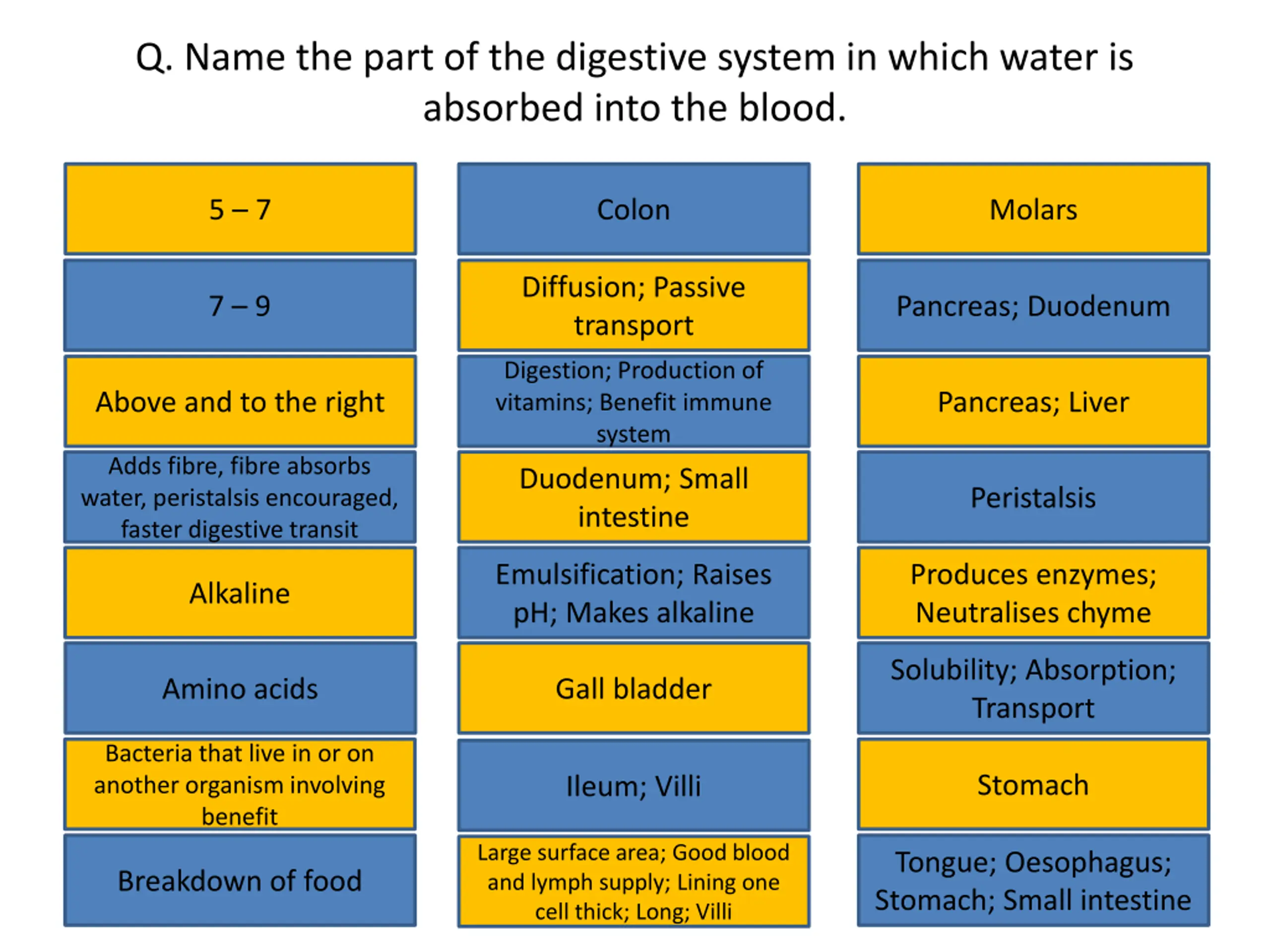 Q. Name the part of the digestive system in which water is absorbed into the blood.

5 – 7

7 – 9

Above and to the right

Adds fibre, fibre absorbs water, peristalsis encouraged, faster digestive transit

Alkaline

Amino acids

Bacteria that live in or on another organism involving benefit

Breakdown of food

Colon

Diffusion; Passive transport

Digestion; Production of vitamins; Benefit immune system

Duodenum; Small intestine

Emulsification; Raises pH; Makes alkaline

Gall bladder

Ileum; Villi

Large surface area; Good blood and lymph supply; Lining one cell thick; Long; Villi

Molars

Pancreas; Duodenum

Pancreas; Liver

Peristalsis

Produces enzymes; Neutralises chyme

Solubility; Absorption; Transport

Stomach

Tongue; Oesophagus; Stomach; Small intestine